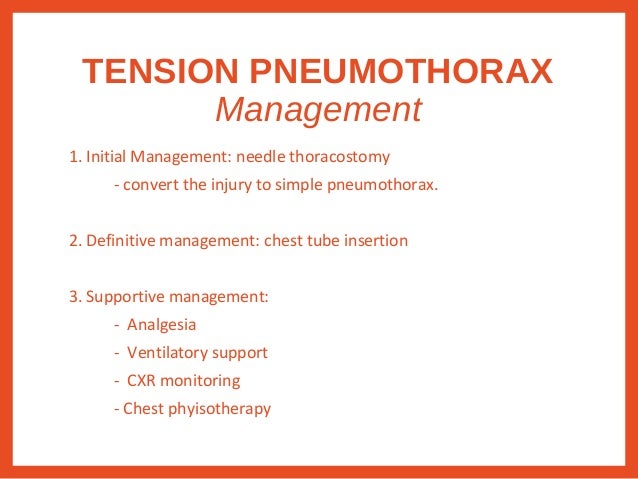 TENSION PNEUMOTHORAX
Management

1. Initial Management: needle thoracostomy
- convert the injury to simple pneumothorax.

2. Definitive management: chest tube insertion

3. Supportive management:
- Analgesia
- Ventilatory support
- CXR monitoring
- Chest phyisotherapy